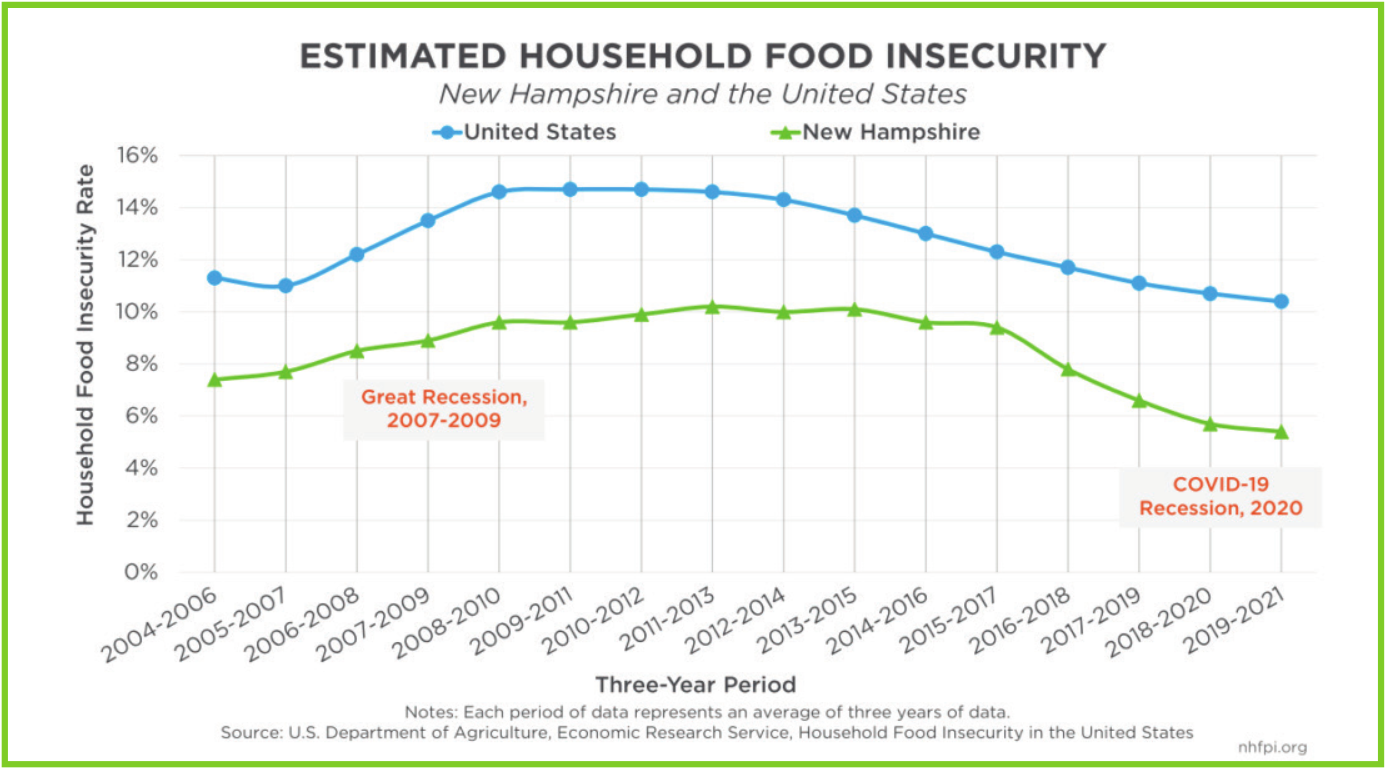 ESTIMATED HOUSEHOLD FOOD INSECURITY
New Hampshire and the United States

United States
New Hampshire

Household Food Insecurity Rate

16%
14%
12%
10%
8%
6%
4%
2%
0%

Great Recession, 2007-2009

COVID-19 Recession, 2020

2004-2006
2005-2007
2006-2008
2007-2009
2008-2010
2009-2011
2010-2012
2011-2013
2012-2014
2013-2015
2014-2016
2015-2017
2016-2018
2017-2019
2018-2020
2019-2021

Three-Year Period

Notes: Each period of data represents an average of three years of data.
Source: U.S. Department of Agriculture, Economic Research Service, Household Food Insecurity in the United States

nhfpi.org